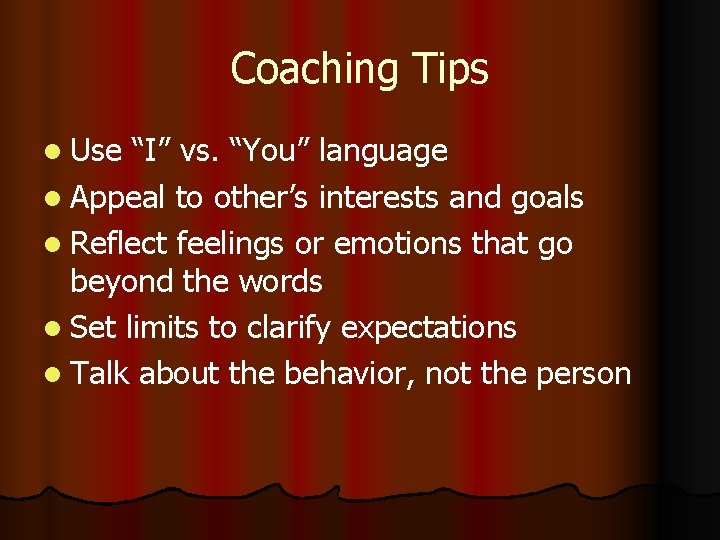 Coaching Tips

- Use “I” vs. “You” language
- Appeal to other’s interests and goals
- Reflect feelings or emotions that go beyond the words
- Set limits to clarify expectations
- Talk about the behavior, not the person